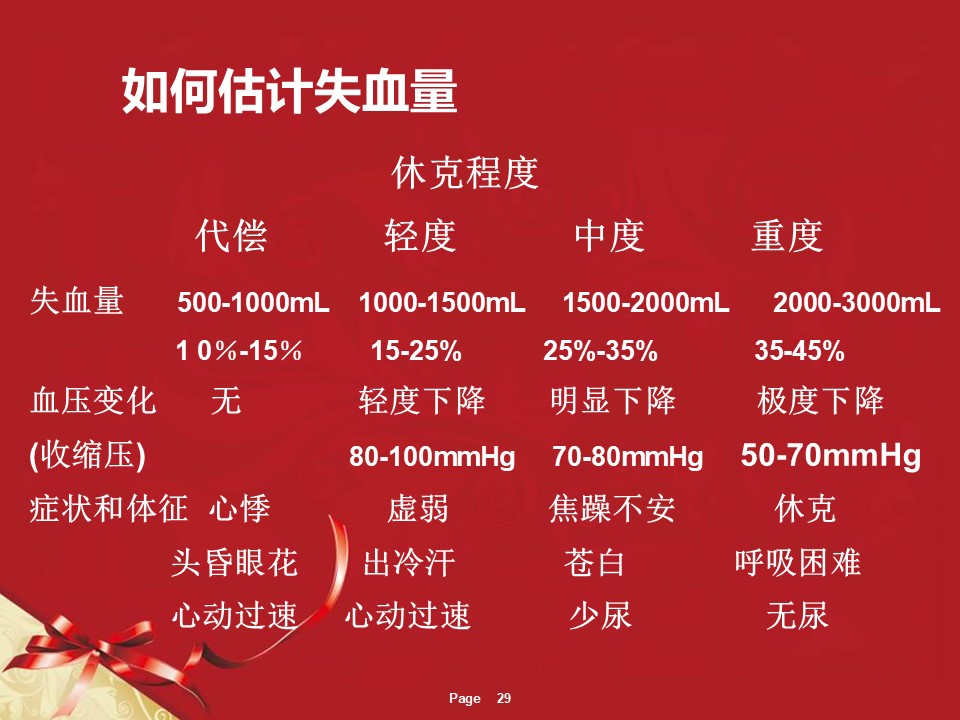 如何估计失血量

休克程度

|  | 代偿 | 轻度 | 中度 | 重度 |
|---|---|---|---|---|
| 失血量 | 500-1000mL | 1000-1500mL | 1500-2000mL | 2000-3000mL |
|  | 1 0%-15% | 15-25% | 25%-35% | 35-45% |
| 血压变化 | 无 | 轻度下降 | 明显下降 | 极度下降 |
| (收缩压) |  | 80-100mmHg | 70-80mmHg | 50-70mmHg |
| 症状和体征 | 心悸 | 虚弱 | 焦躁不安 | 休克 |
|  | 头昏眼花 | 出冷汗 | 苍白 | 呼吸困难 |
|  | 心动过速 | 心动过速 | 少尿 | 无尿 |

Page 29